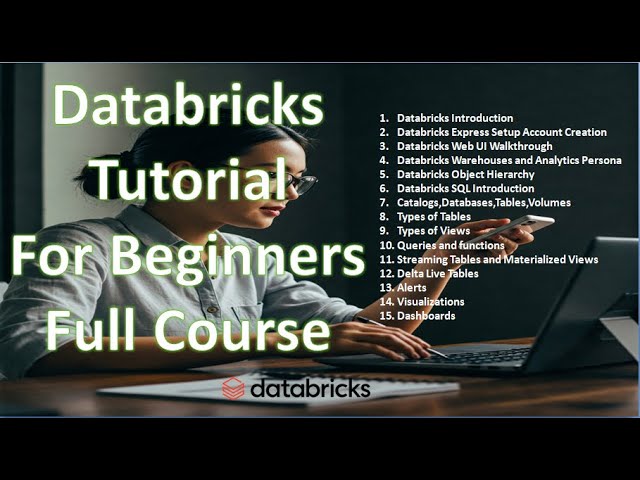 Databricks Tutorial For Beginners Full Course

1. Databricks Introduction
2. Databricks Express Setup Account Creation
3. Databricks Web UI Walkthrough
4. Databricks Warehouses and Analytics Persona
5. Databricks Object Hierarchy
6. Databricks SQL Introduction
7. Catalogs,Databases,Tables,Volumes
8. Types of Tables
9. Types of Views
10. Queries and functions
11. Streaming Tables and Materialized Views
12. Delta Live Tables
13. Alerts
14. Visualizations
15. Dashboards

databricks